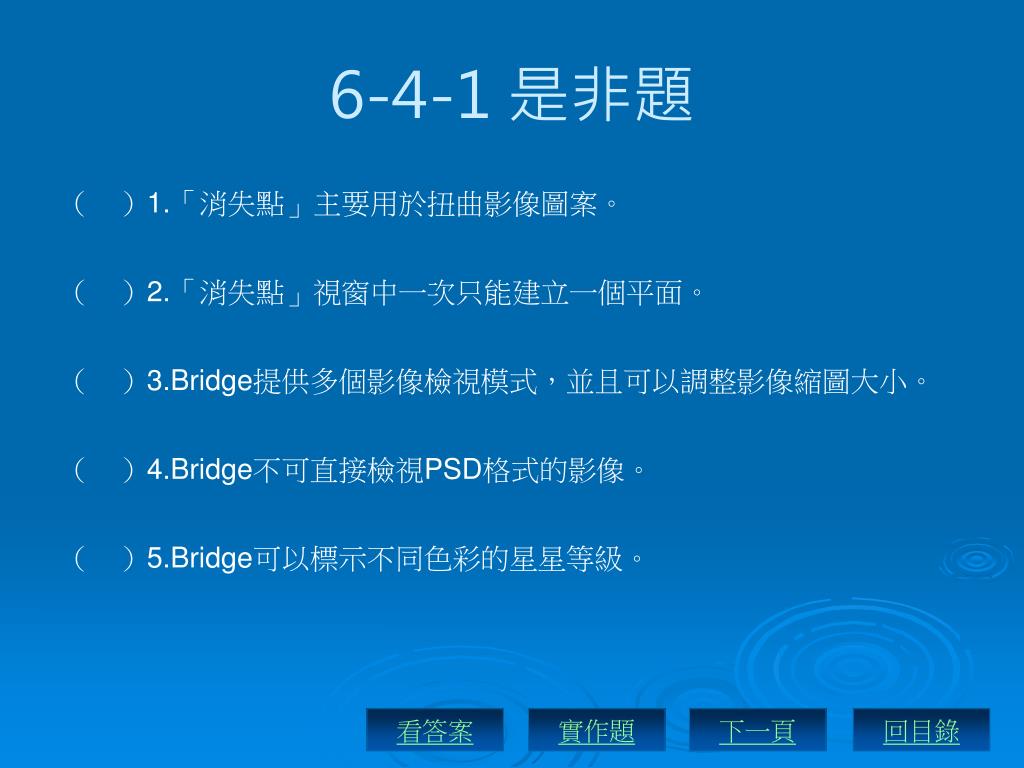 6-4-1 是非題

（　）1.「消失點」主要用於扭曲影像圖案。

（　）2.「消失點」視窗中一次只能建立一個平面。

（　）3.Bridge提供多個影像檢視模式，並且可以調整影像縮圖大小。

（　）4.Bridge不可直接檢視PSD格式的影像。

（　）5.Bridge可以標示不同色彩的星星等級。

看答案　實作題　下一頁　回目錄